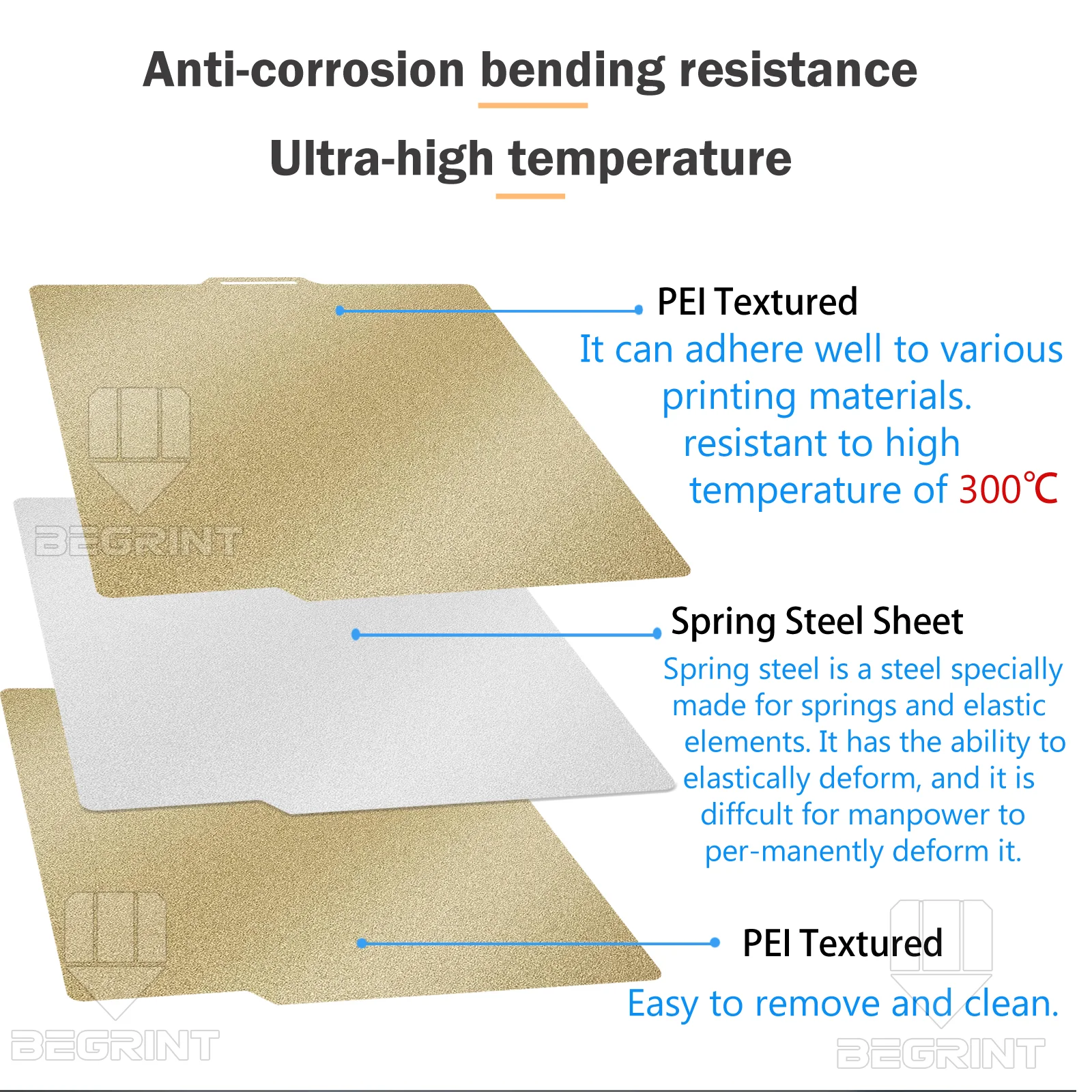 Anti-corrosion bending resistance

Ultra-high temperature

PEI Textured

It can adhere well to various printing materials. resistant to high temperature of 300℃

BEGRINT

Spring Steel Sheet

Spring steel is a steel specially made for springs and elastic elements. It has the ability to elastically deform, and it is diffcult for manpower to per-manently deform it.

PEI Textured

Easy to remove and clean.

BEGRINT

BEGRINT